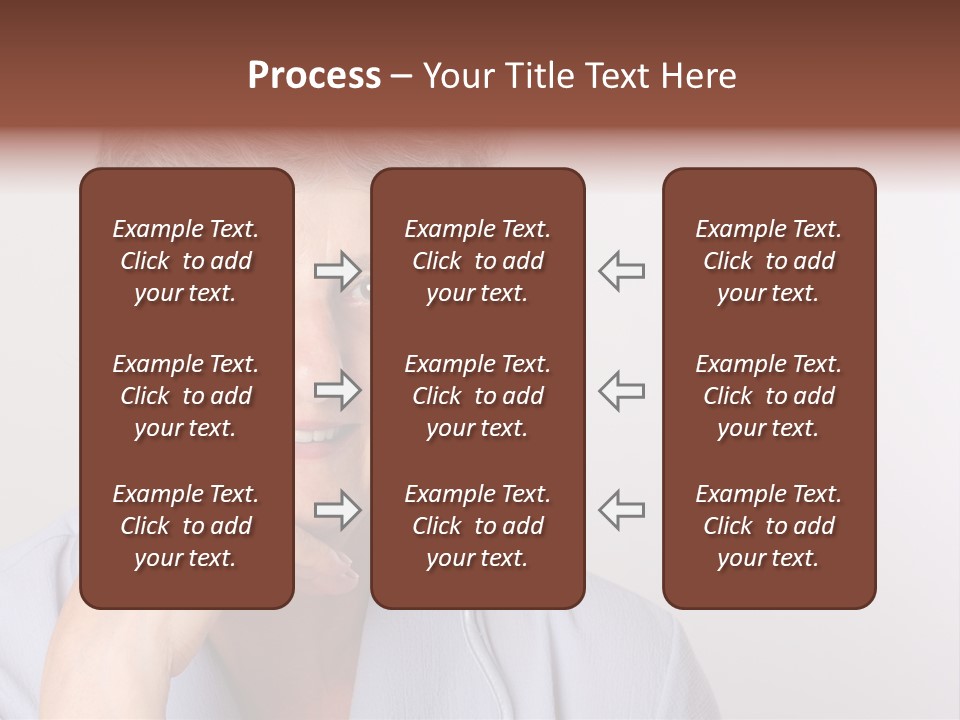 Process – Your Title Text Here

Example Text. Click to add your text.

Example Text. Click to add your text.

Example Text. Click to add your text.

Example Text. Click to add your text.

Example Text. Click to add your text.

Example Text. Click to add your text.

Example Text. Click to add your text.

Example Text. Click to add your text.

Example Text. Click to add your text.